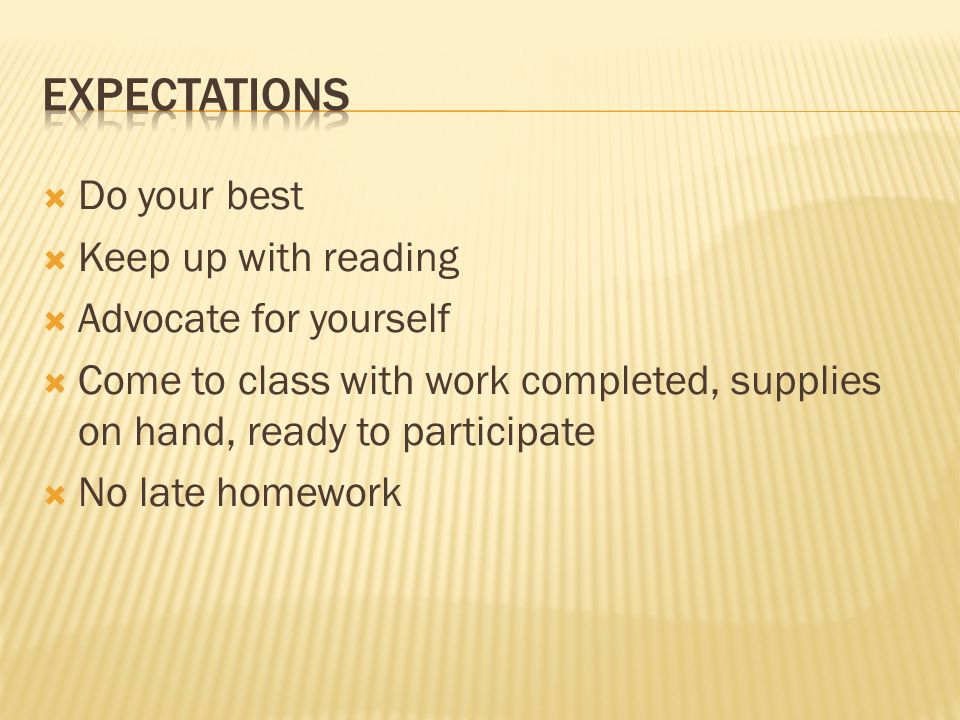 EXPECTATIONS

Do your best
Keep up with reading
Advocate for yourself
Come to class with work completed, supplies on hand, ready to participate
No late homework